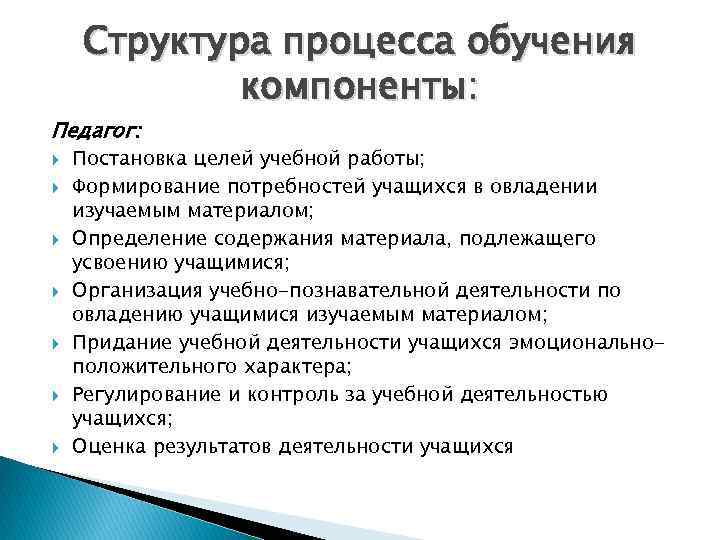 Структура процесса обучения компоненты:

Педагог:

Постановка целей учебной работы;

Формирование потребностей учащихся в овладении изучаемым материалом;

Определение содержания материала, подлежащего усвоению учащимися;

Организация учебно-познавательной деятельности по овладению учащимися изучаемым материалом;

Придание учебной деятельности учащихся эмоционально-положительного характера;

Регулирование и контроль за учебной деятельностью учащихся;

Оценка результатов деятельности учащихся